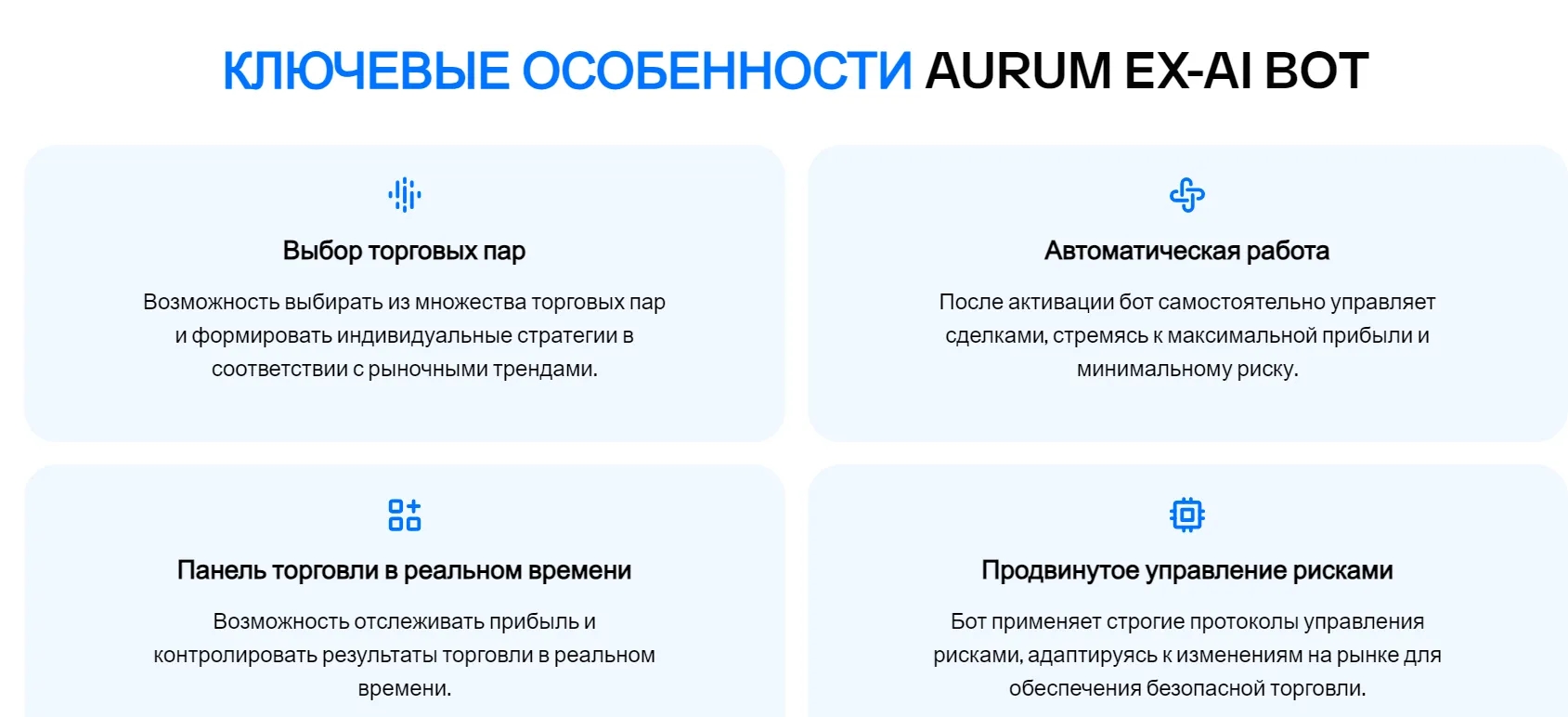 КЛЮЧЕВЫЕ ОСОБЕННОСТИ AURUM EX-AI BOT

Выбор торговых пар

Возможность выбирать из множества торговых пар и формировать индивидуальные стратегии в соответствии с рыночными трендами.

Автоматическая работа

После активации бот самостоятельно управляет сделками, стремясь к максимальной прибыли и минимальному риску.

Панель торговли в реальном времени

Возможность отслеживать прибыль и контролировать результаты торговли в реальном времени.

Продвинутое управление рисками

Бот применяет строгие протоколы управления рисками, адаптируясь к изменениям на рынке для обеспечения безопасной торговли.